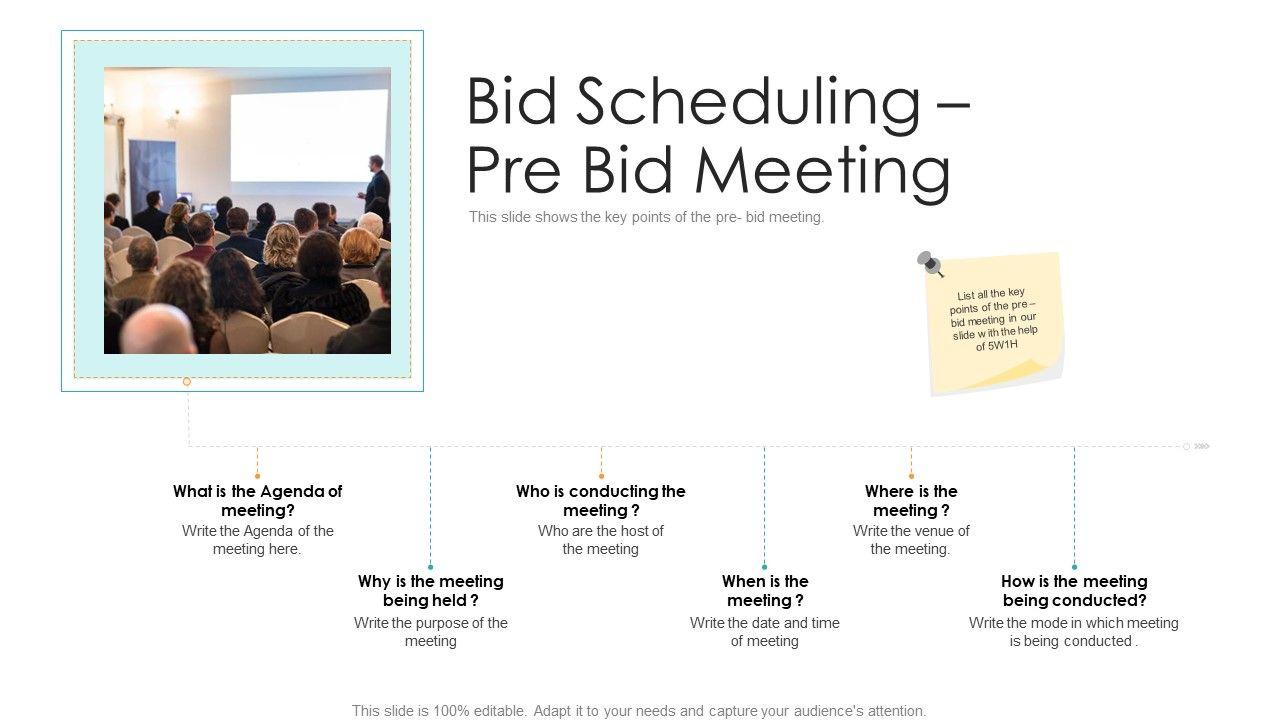 Bid Scheduling – Pre Bid Meeting

This slide shows the key points of the pre- bid meeting.

List all the key points of the pre – bid meeting in our slide with the help of 5W1H

What is the Agenda of meeting?
Write the Agenda of the meeting here.

Why is the meeting being held ?
Write the purpose of the meeting

Who is conducting the meeting ?
Who are the host of the meeting

When is the meeting ?
Write the date and time of meeting

Where is the meeting ?
Write the venue of the meeting.

How is the meeting being conducted?
Write the mode in which meeting is being conducted .

This slide is 100% editable. Adapt it to your needs and capture your audience's attention.